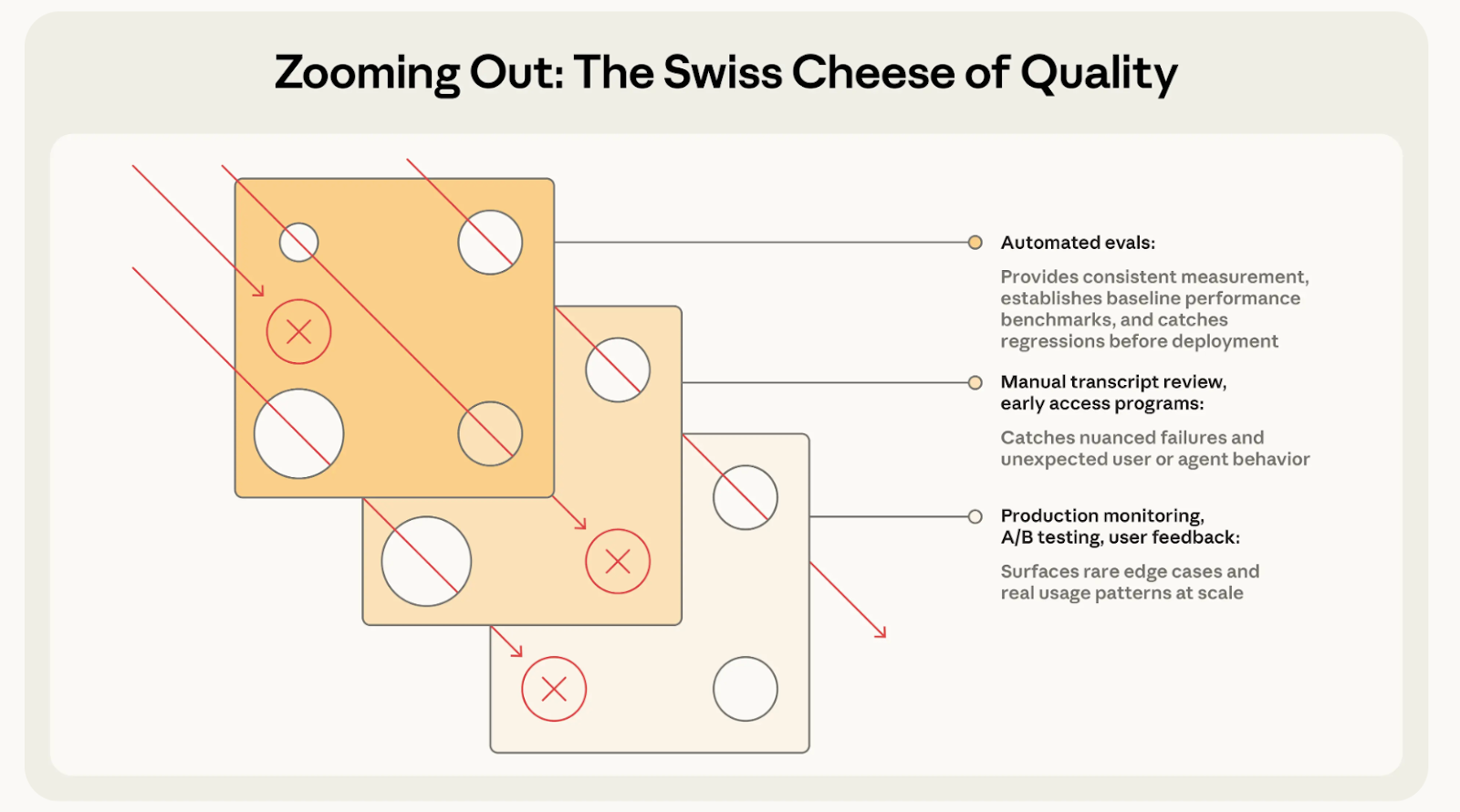 Zooming Out: The Swiss Cheese of Quality

Automated evals:

Provides consistent measurement, establishes baseline performance benchmarks, and catches regressions before deployment

Manual transcript review, early access programs:

Catches nuanced failures and unexpected user or agent behavior

Production monitoring, A/B testing, user feedback:

Surfaces rare edge cases and real usage patterns at scale